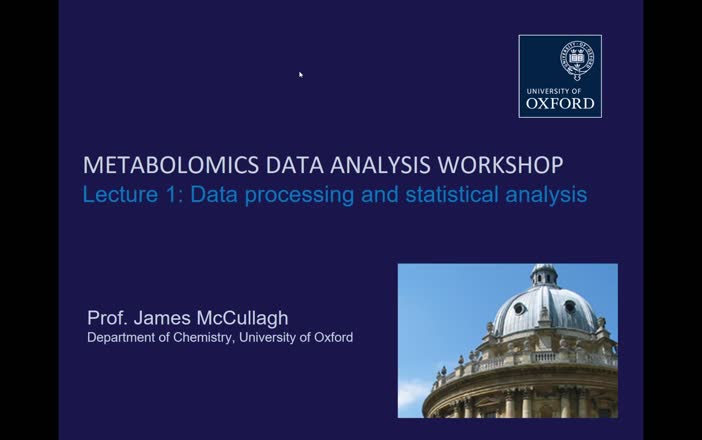 UNIVERSITY OF
OXFORD

METABOLOMICS DATA ANALYSIS WORKSHOP
Lecture 1: Data processing and statistical analysis

Prof. James McCullagh
Department of Chemistry, University of Oxford